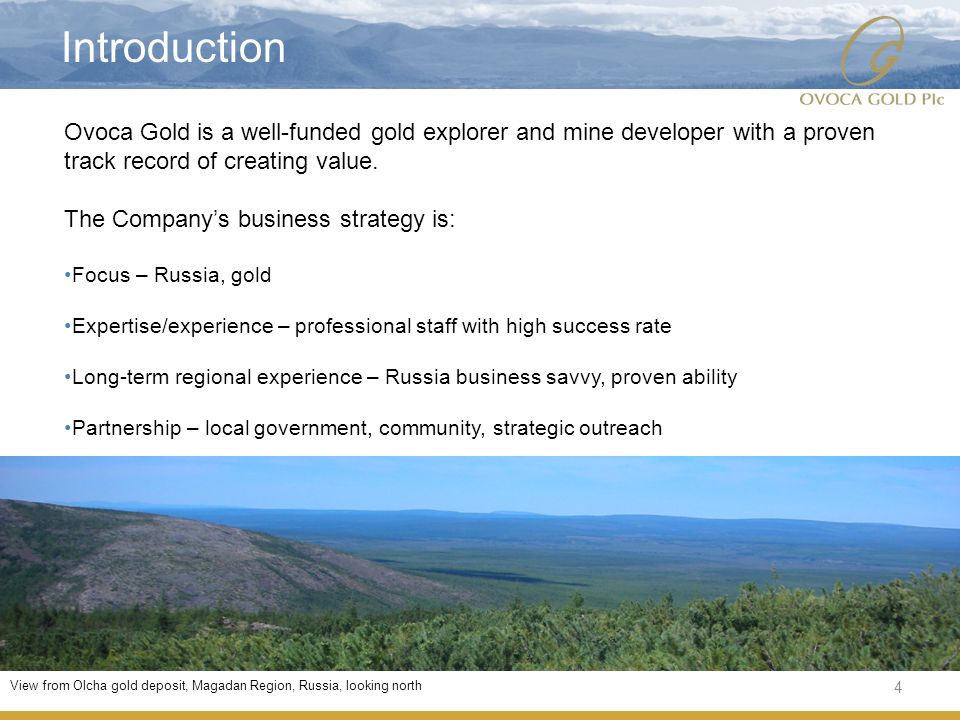 Introduction

OVOCA GOLD Plc

Ovoca Gold is a well-funded gold explorer and mine developer with a proven track record of creating value.

The Company's business strategy is:

•Focus – Russia, gold

•Expertise/experience – professional staff with high success rate

•Long-term regional experience – Russia business savvy, proven ability

•Partnership – local government, community, strategic outreach

View from Olcha gold deposit, Magadan Region, Russia, looking north

4